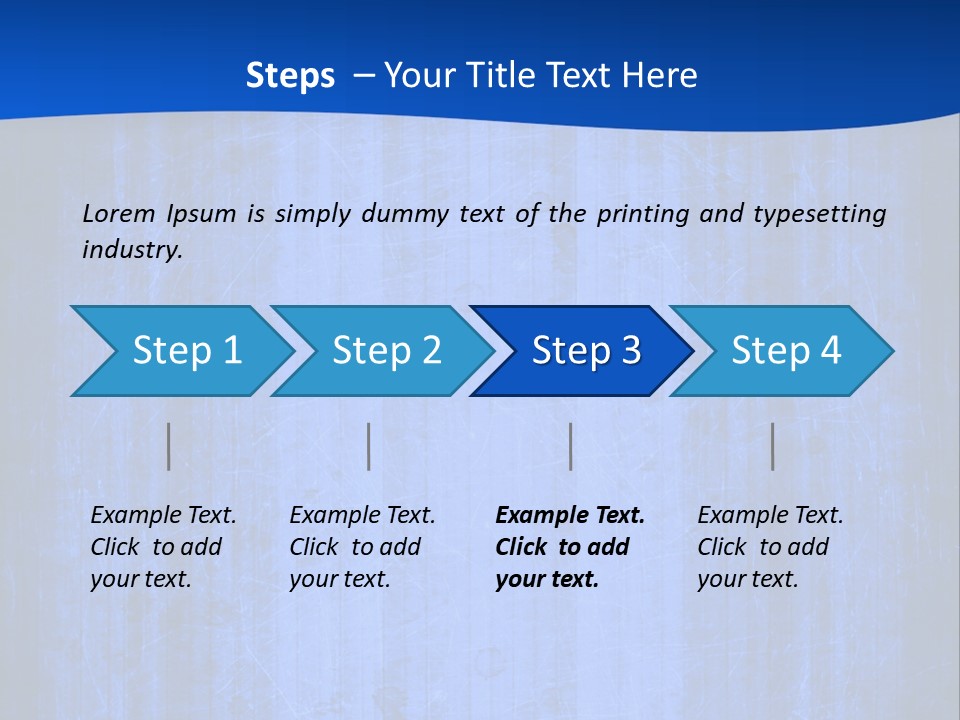 Steps – Your Title Text Here

Lorem Ipsum is simply dummy text of the printing and typesetting industry.

Step 1

Step 2

Step 3

Step 4

Example Text. Click to add your text.

Example Text. Click to add your text.

Example Text. Click to add your text.

Example Text. Click to add your text.